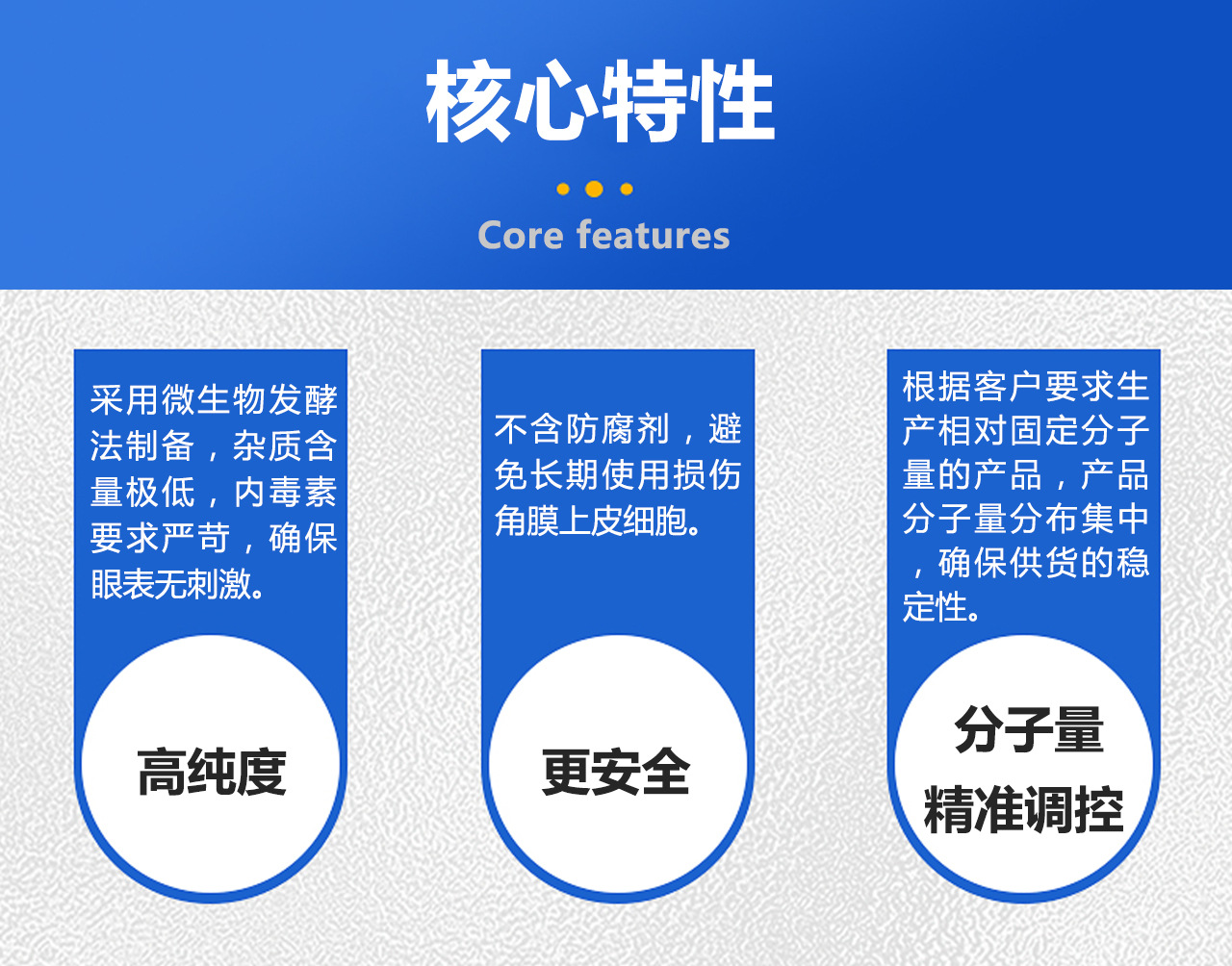 核心特性

Core features

采用微生物发酵法制备，杂质含量极低，内毒素要求严苛，确保眼表无刺激。

高纯度

不含防腐剂，避免长期使用损伤角膜上皮细胞。

更安全

根据客户要求生产相对固定分子量的产品，产品分子量分布集中，确保供货的稳定性。

分子量精准调控